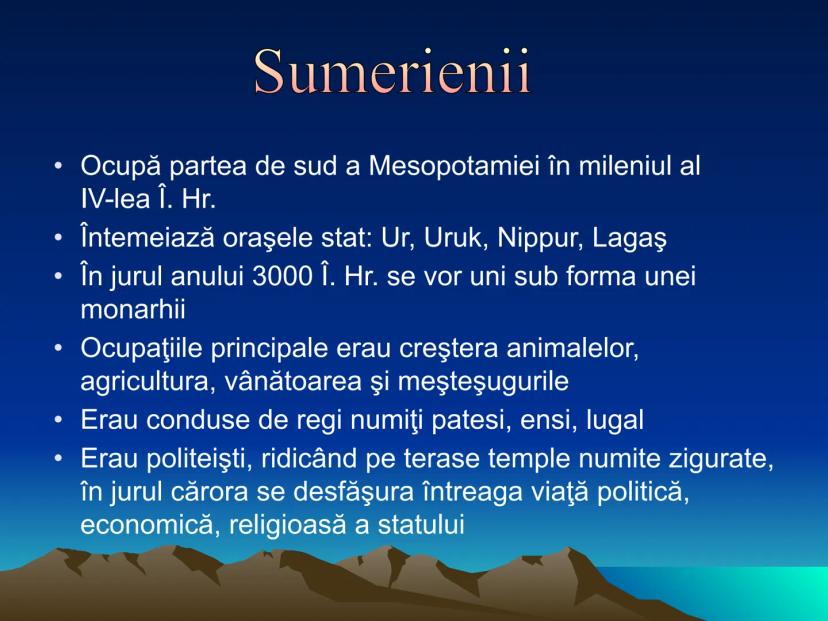 Sumerienii

• Ocupă partea de sud a Mesopotamiei în mileniul al IV-lea Î. Hr.
• Întemeiază oraşele stat: Ur, Uruk, Nippur, Lagaş
• În jurul anului 3000 Î. Hr. se vor uni sub forma unei monarhii
• Ocupaţiile principale erau creştera animalelor, agricultura, vânătoarea şi meşteşugurile
• Erau conduse de regi numiţi patesi, ensi, lugal
• Erau politeişti, ridicând pe terase temple numite zigurate, în jurul cărora se desfăşura întreaga viaţă politică, economică, religioasă a statului